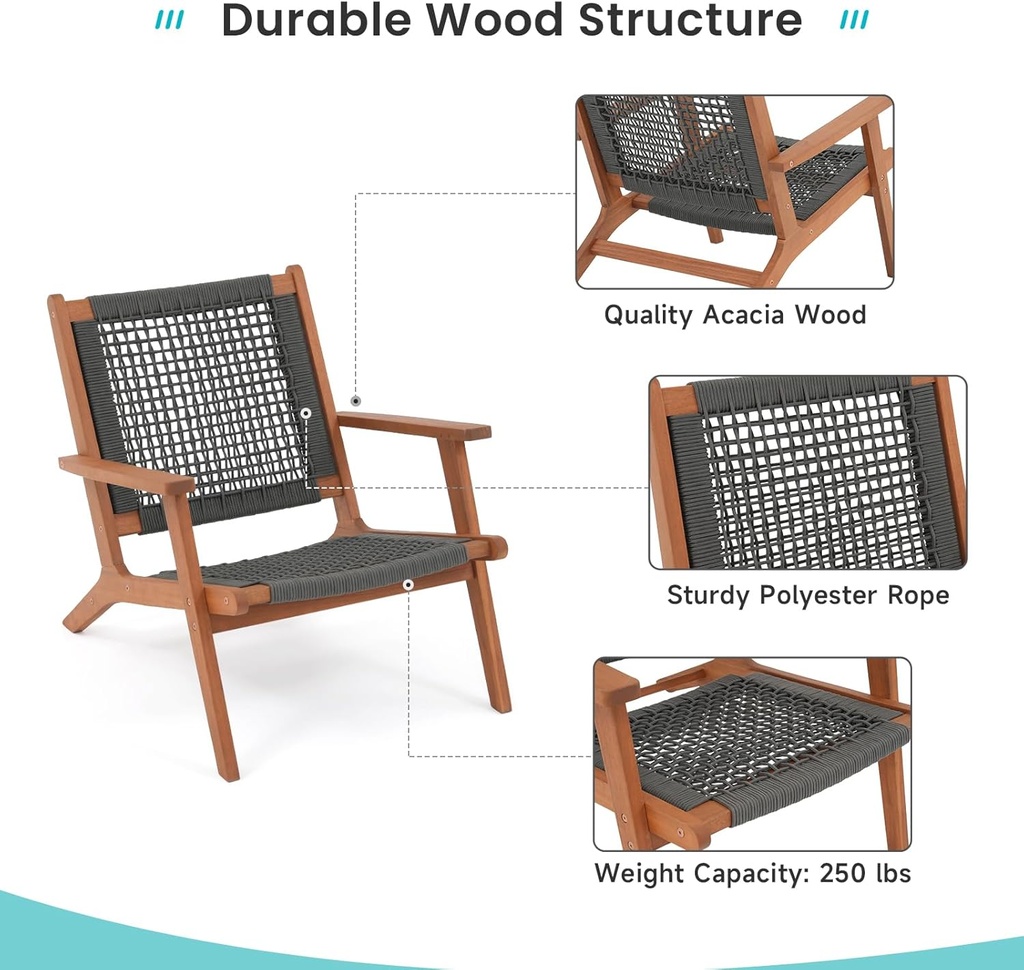 /// Durable Wood Structure ///

Quality Acacia Wood

Sturdy Polyester Rope

Weight Capacity: 250 lbs